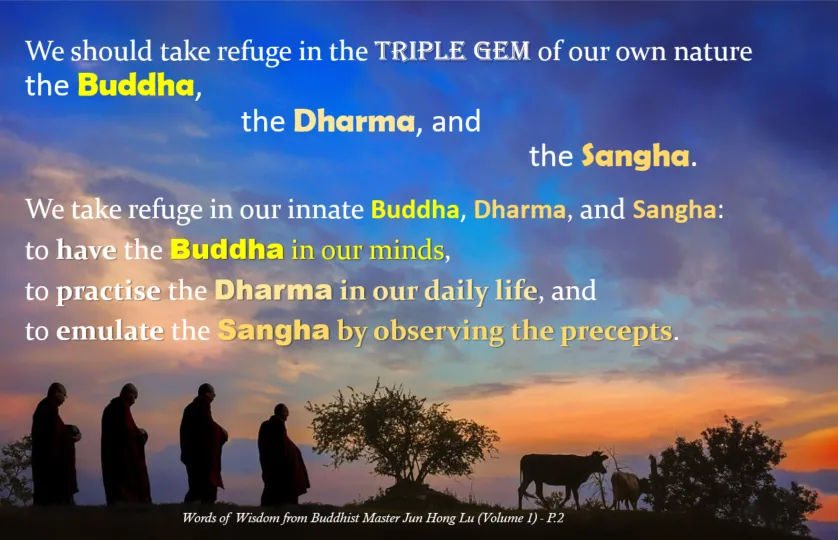 We should take refuge in the TRIPLE GEM of our own nature the Buddha,

the Dharma, and

the Sangha.

We take refuge in our innate Buddha, Dharma, and Sangha:
to have the Buddha in our minds,
to practise the Dharma in our daily life, and
to emulate the Sangha by observing the precepts.

Words of Wisdom from Buddhist Master Jun Hong Lu (Volume 1) - P.2